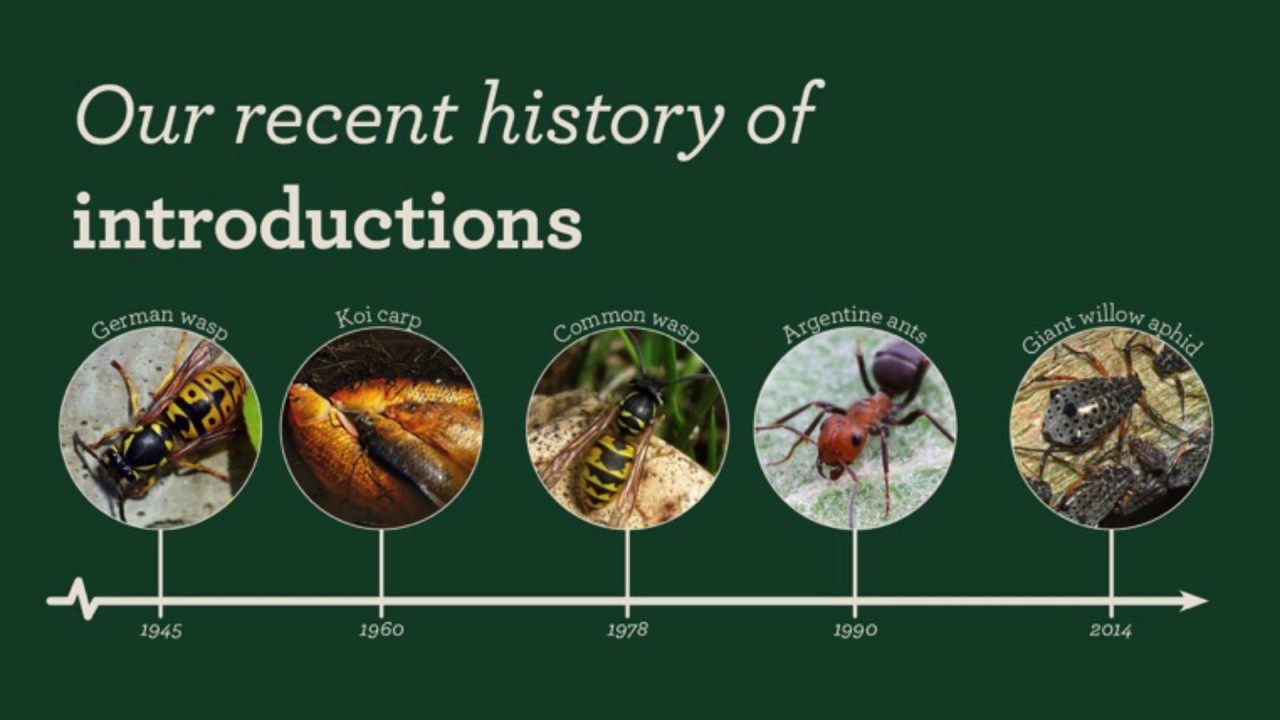 Our recent history of
introductions

German wasp
Koi carp
Common wasp
Argentine ants
Giant willow aphid

1945
1960
1978
1990
2014